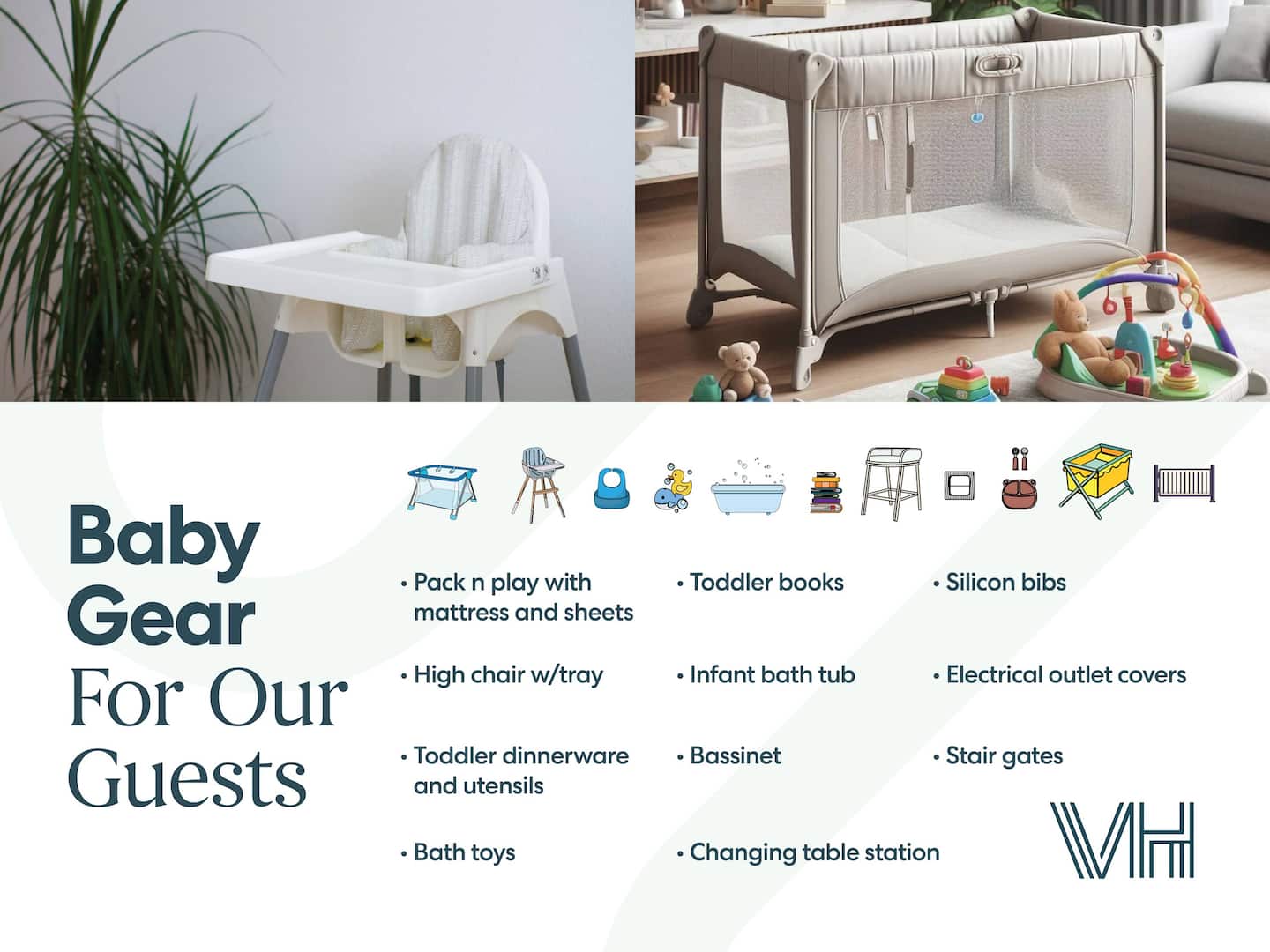 Baby Gear For Our Guests

• Pack n play with mattress and sheets

• High chair w/tray

• Toddler dinnerware and utensils

• Bath toys

• Toddler books

• Infant bath tub

• Bassinet

• Changing table station

• Silicon bibs

• Electrical outlet covers

• Stair gates

VH